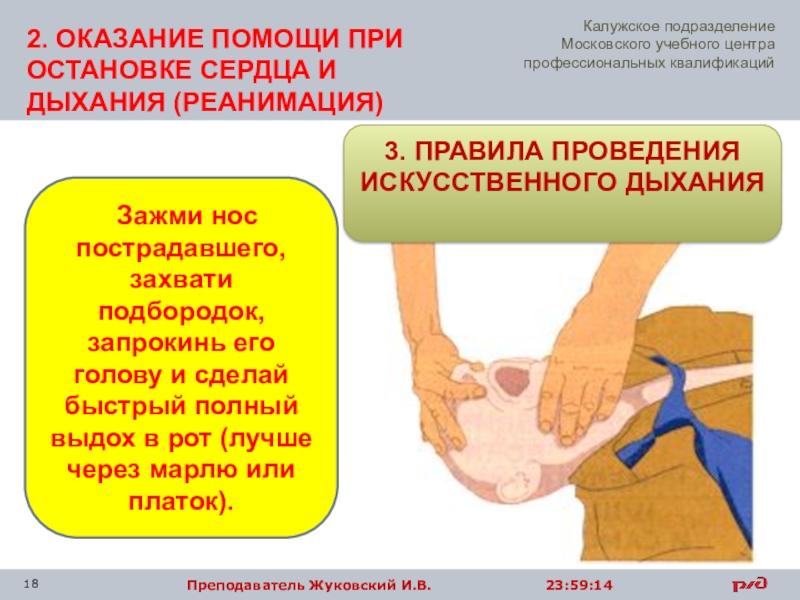 2. ОКАЗАНИЕ ПОМОЩИ ПРИ ОСТАНОВКЕ СЕРДЦА И ДЫХАНИЯ (РЕАНИМАЦИЯ)

Калужское подразделение Московского учебного центра профессиональных квалификаций

3. ПРАВИЛА ПРОВЕДЕНИЯ ИСКУССТВЕННОГО ДЫХАНИЯ

Зажми нос пострадавшего, захвати подбородок, запрокинь его голову и сделай быстрый полный выдох в рот (лучше через марлю или платок).

18

Преподаватель Жуковский И.В.

23:59:14

РЖД